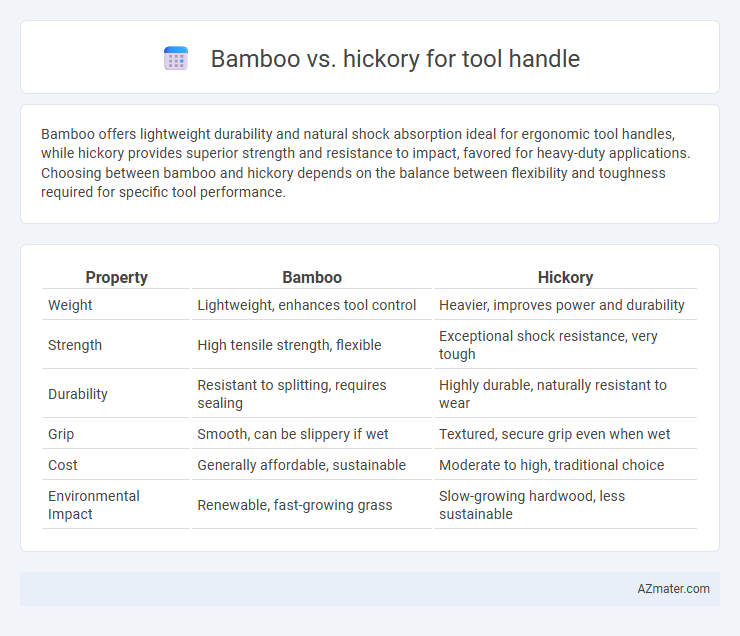 Bamboo vs. hickory for tool handle

Bamboo offers lightweight durability and natural shock absorption ideal for ergonomic tool handles, while hickory provides superior strength and resistance to impact, favored for heavy-duty applications. Choosing between bamboo and hickory depends on the balance between flexibility and toughness required for specific tool performance.

| Property | Bamboo | Hickory |
|---|---|---|
| Weight | Lightweight, enhances tool control | Heavier, improves power and durability |
| Strength | High tensile strength, flexible | Exceptional shock resistance, very tough |
| Durability | Resistant to splitting, requires sealing | Highly durable, naturally resistant to wear |
| Grip | Smooth, can be slippery if wet | Textured, secure grip even when wet |
| Cost | Generally affordable, sustainable | Moderate to high, traditional choice |
| Environmental Impact | Renewable, fast-growing grass | Slow-growing hardwood, less sustainable |

AZmater.com